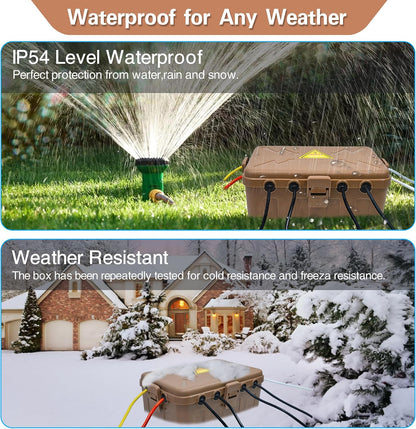 Waterproof for Any Weather

IP54 Level Waterproof
Perfect protection from water,rain and snow.

Weather Resistant
The box has been repeatedly tested for cold resistance and freeza resistance.